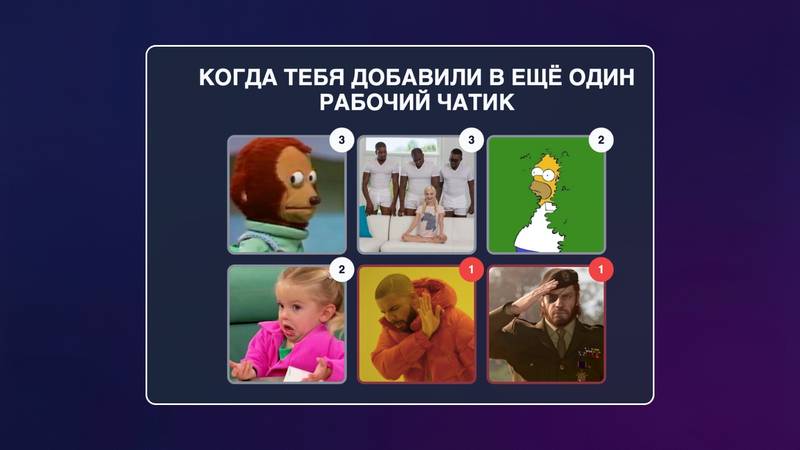 КОГДА ТЕБЯ ДОБАВИЛИ В ЕЩЁ ОДИН РАБОЧИЙ ЧАТИК

3
3
2
2
1
1